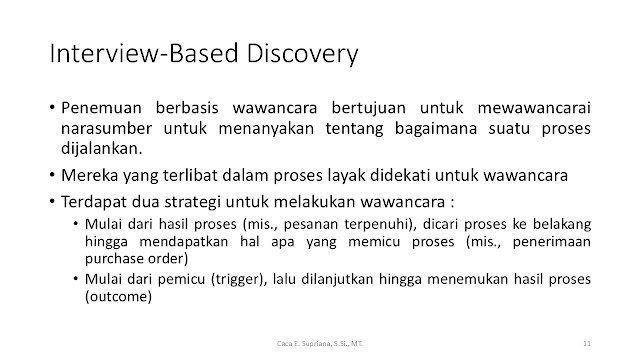 Interview-Based Discovery

• Penemuan berbasis wawancara bertujuan untuk mewawancarai narasumber untuk menanyakan tentang bagaimana suatu proses dijalankan.

• Mereka yang terlibat dalam proses layak didekati untuk wawancara

• Terdapat dua strategi untuk melakukan wawancara :

• Mulai dari hasil proses (mis., pesanan terpenuhi), dicari proses ke belakang hingga mendapatkan hal apa yang memicu proses (mis., penerimaan purchase order)

• Mulai dari pemicu (trigger), lalu dilanjutkan hingga menemukan hasil proses (outcome)

Caca E. Supriana, S.Si., MT.

11